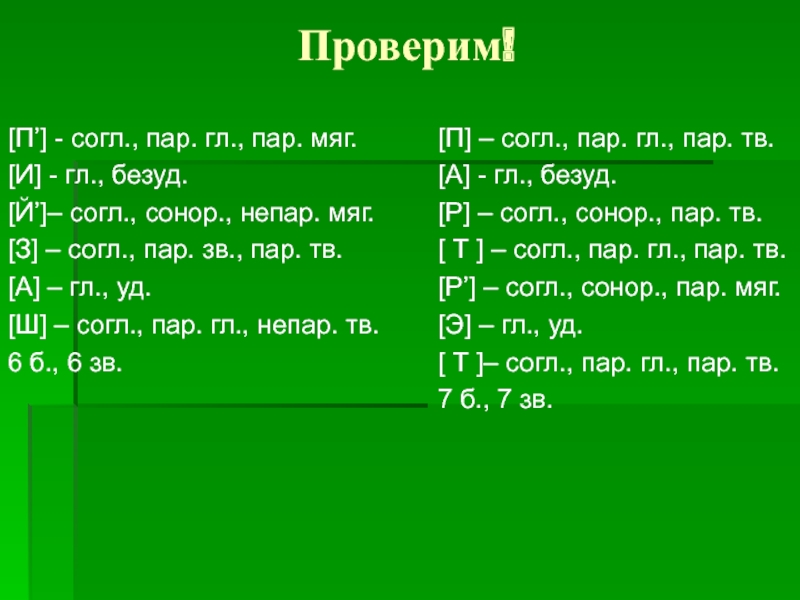 Проверим!

[П’] - согл., пар. гл., пар. мяг.
[И] - гл., безуд.
[Й’]– согл., сонор., непар. мяг.
[З] – согл., пар. зв., пар. тв.
[А] – гл., уд.
[Ш] – согл., пар. гл., непар. тв.
6 б., 6 зв.

[П] – согл., пар. гл., пар. тв.
[А] - гл., безуд.
[Р] – согл., сонор., пар. тв.
[ Т ] – согл., пар. гл., пар. тв.
[Р’] – согл., сонор., пар. мяг.
[Э] – гл., уд.
[ Т ]– согл., пар. гл., пар. тв.
7 б., 7 зв.